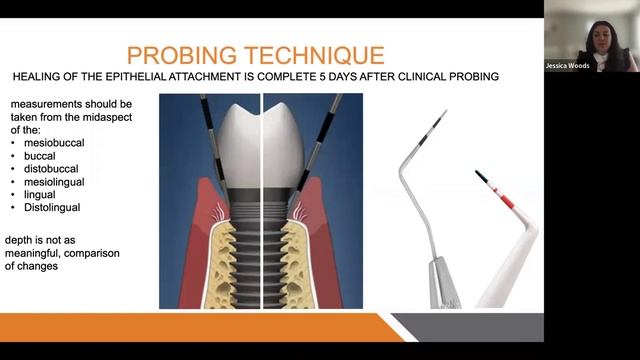 PROBING TECHNIQUE

HEALING OF THE EPITHELIAL ATTACHMENT IS COMPLETE 5 DAYS AFTER CLINICAL PROBING

measurements should be taken from the midaspect of the:
• mesiobuccal
• buccal
• distobuccal
• mesiolingual
• lingual
• Distolingual

depth is not as meaningful, comparison of changes

Jessica Woods